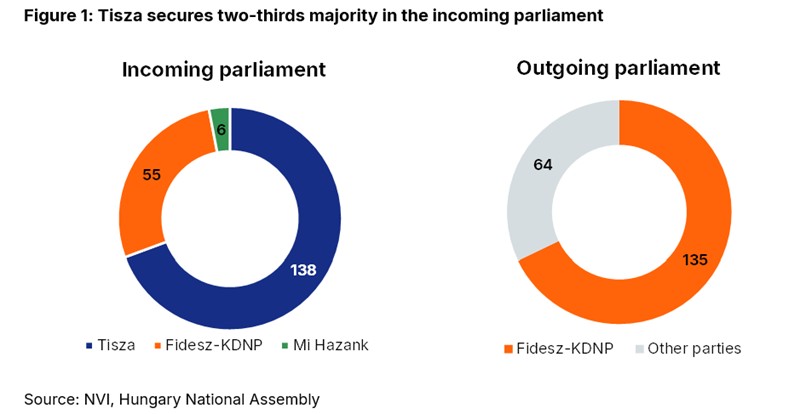 Figure 1: Tisza secures two-thirds majority in the incoming parliament

Incoming parliament

6

55

138

Tisza
Fidesz-KDNP
Mi Hazank

Outgoing parliament

64

135

Fidesz-KDNP
Other parties

Source: NVI, Hungary National Assembly